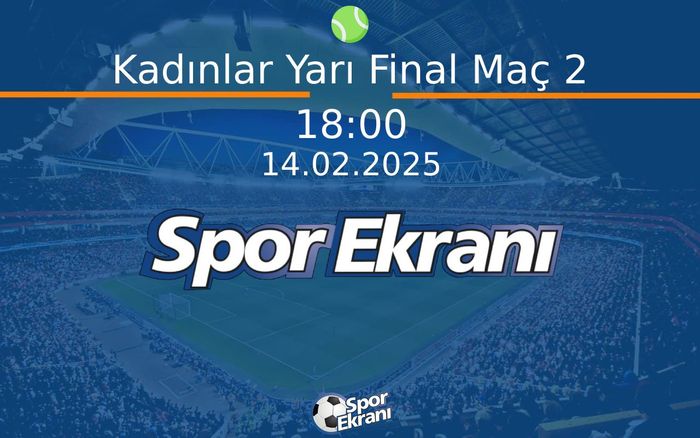 Kadınlar Yarı Final Maç 2

18:00

14.02.2025

Spor Ekranı

Spor Ekranı